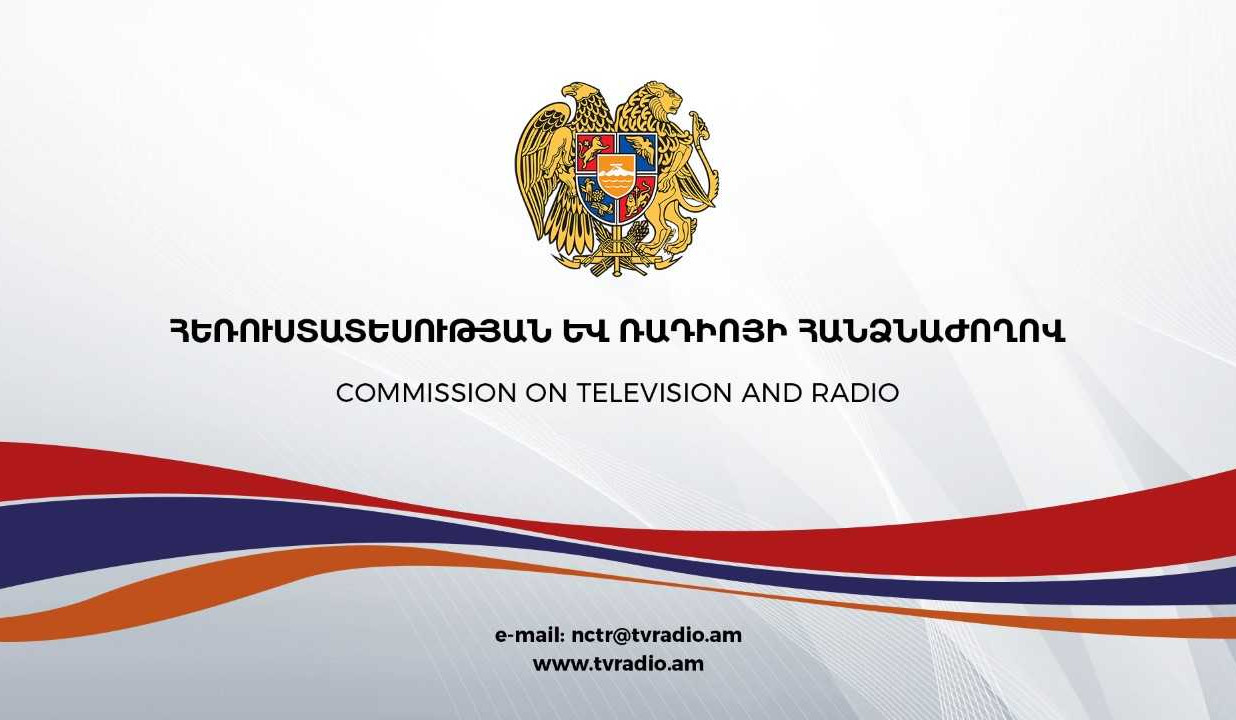 ՀԵՌՈՒՍՏԱՏԵՍՈՒԹՅԱՆ ԵՎ ՌԱԴԻՈՅԻ ՀԱՆՁՆԱԺՈՂՈՎ

COMMISSION ON TELEVISION AND RADIO

e-mail: nctr@tvradio.am
www.tvradio.am